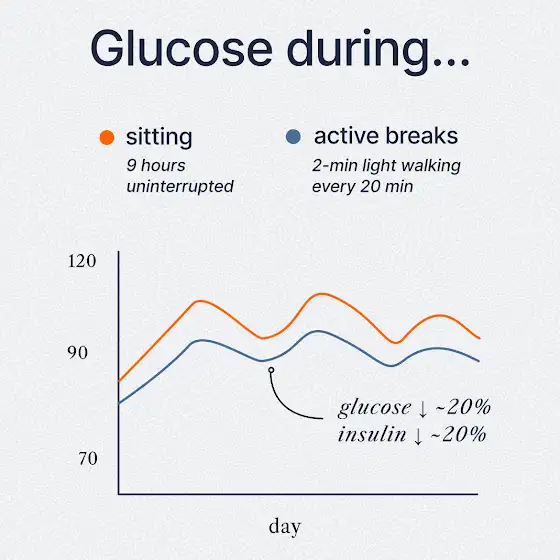 Glucose during...

sitting
9 hours uninterrupted

active breaks
2-min light walking every 20 min

120

90

70

glucose ↓ ~20%
insulin ↓ ~20%

day